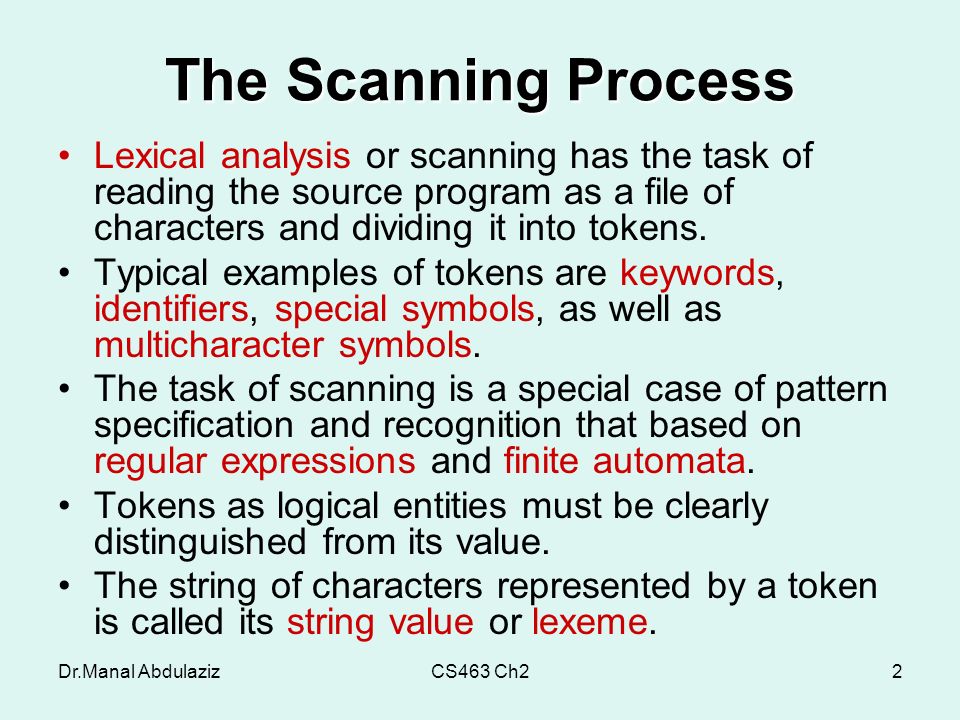 The Scanning Process

• Lexical analysis or scanning has the task of reading the source program as a file of characters and dividing it into tokens.
• Typical examples of tokens are keywords, identifiers, special symbols, as well as multicharacter symbols.
• The task of scanning is a special case of pattern specification and recognition that based on regular expressions and finite automata.
• Tokens as logical entities must be clearly distinguished from its value.
• The string of characters represented by a token is called its string value or lexeme.

Dr.Manal Abdulaziz
CS463 Ch2
2